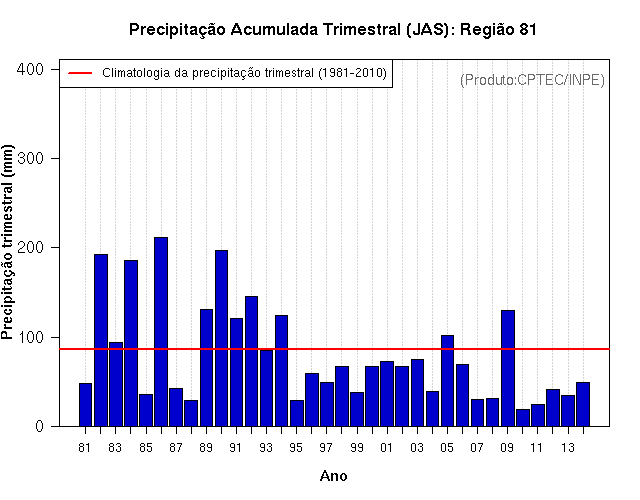 Precipitação Acumulada Trimestral (JAS): Região 81

Climatologia da precipitação trimestral (1981-2010)

(Produto:CPTEC/INPE)

Precipitação trimestral (mm)

400
300
200
100
0

81 83 85 87 89 91 93 95 97 99 01 03 05 07 09 11 13

Ano